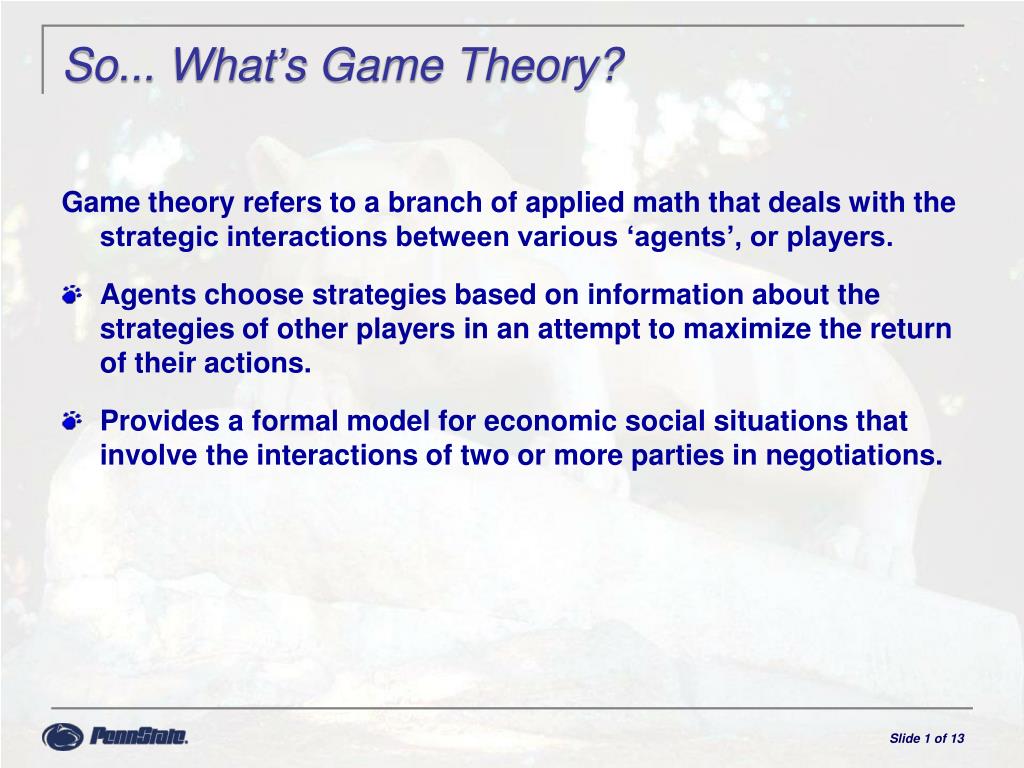 So... What's Game Theory?

Game theory refers to a branch of applied math that deals with the strategic interactions between various 'agents', or players.

Agents choose strategies based on information about the strategies of other players in an attempt to maximize the return of their actions.

Provides a formal model for economic social situations that involve the interactions of two or more parties in negotiations.

PennState.

Slide 1 of 13